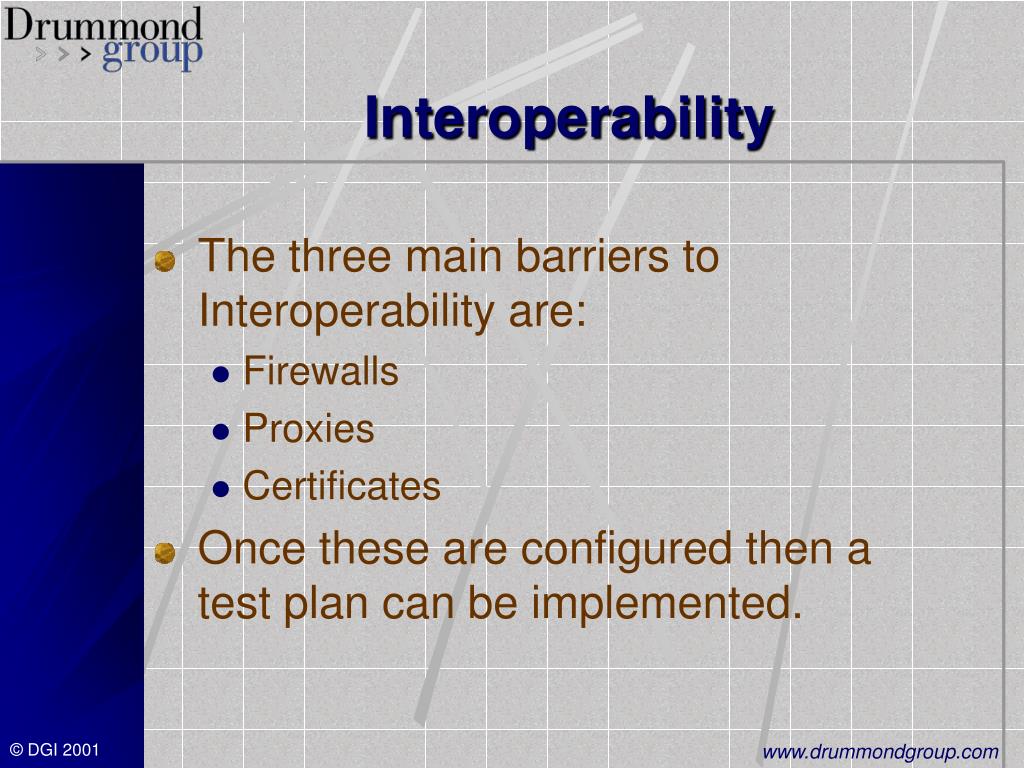 Drummond
>>> group

Interoperability

The three main barriers to Interoperability are:

Firewalls

Proxies

Certificates

Once these are configured then a test plan can be implemented.

© DGI 2001

www.drummondgroup.com